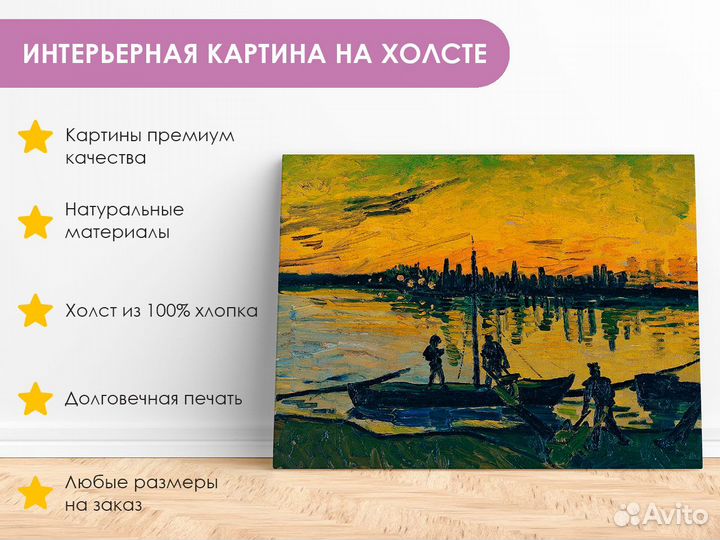 ИНТЕРЬЕРНАЯ КАРТИНА НА ХОЛСТЕ

Картины премиум качества

Натуральные материалы

Холст из 100% хлопка

Долговечная печать

Любые размеры на заказ

Avito